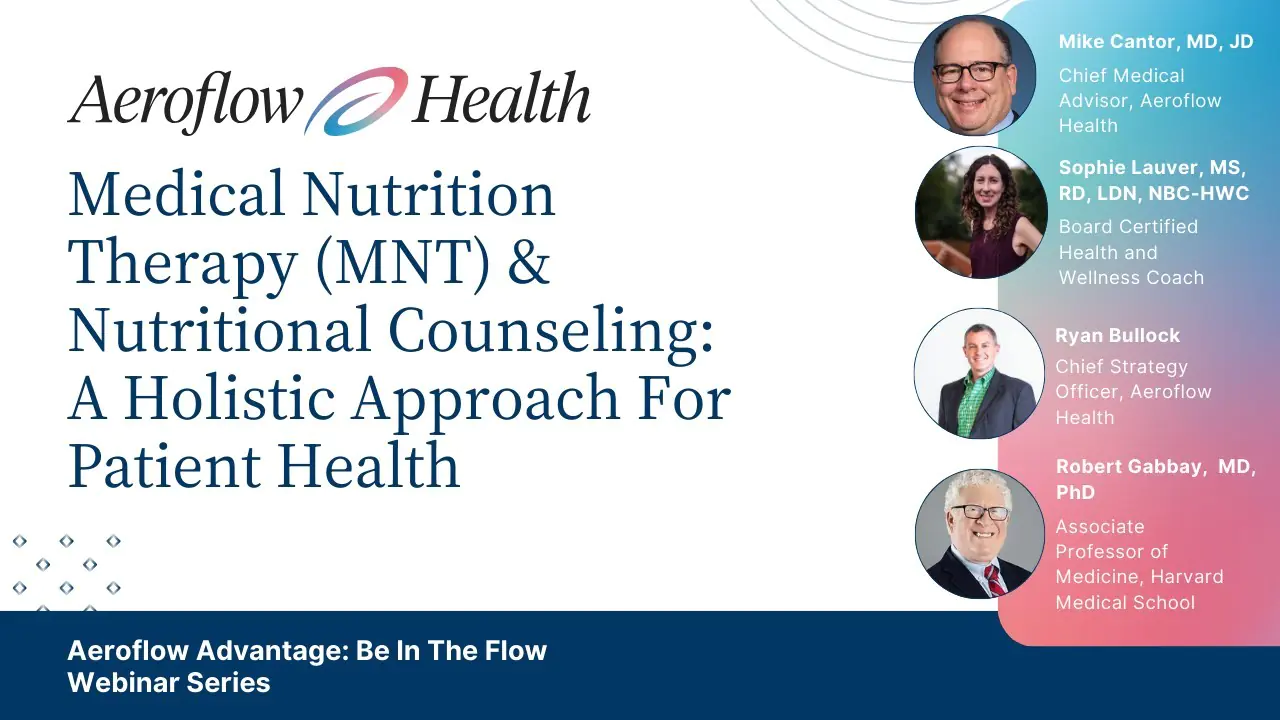 Aeroflow Health

Medical Nutrition Therapy (MNT) & Nutritional Counseling: A Holistic Approach For Patient Health

Mike Cantor, MD, JD
Chief Medical Advisor, Aeroflow Health

Sophie Lauver, MS, RD, LDN, NBC-HWC
Board Certified Health and Wellness Coach

Ryan Bullock
Chief Strategy Officer, Aeroflow Health

Robert Gabbay, MD, PhD
Associate Professor of Medicine, Harvard Medical School

Aeroflow Advantage: Be In The Flow Webinar Series